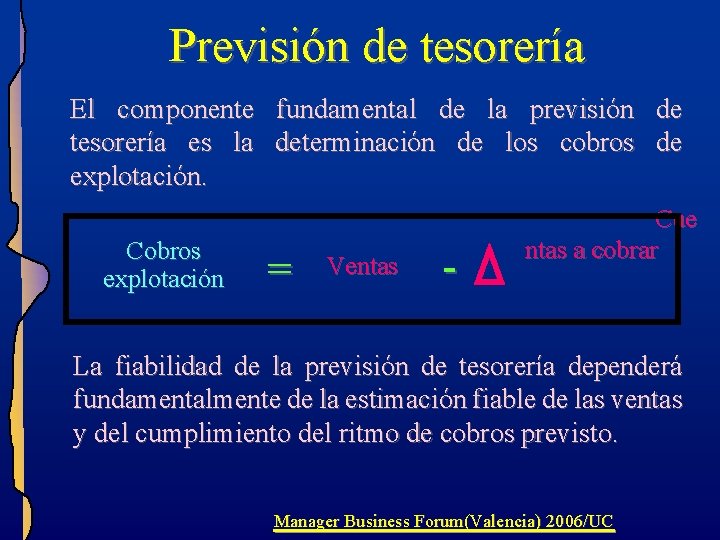 Previsión de tesorería

El componente fundamental de la previsión de tesorería es la determinación de los cobros de explotación.

Cobros explotación = Ventas - Δ Cue ntas a cobrar

La fiabilidad de la previsión de tesorería dependerá fundamentalmente de la estimación fiable de las ventas y del cumplimiento del ritmo de cobros previsto.

Manager Business Forum(Valencia) 2006/UC